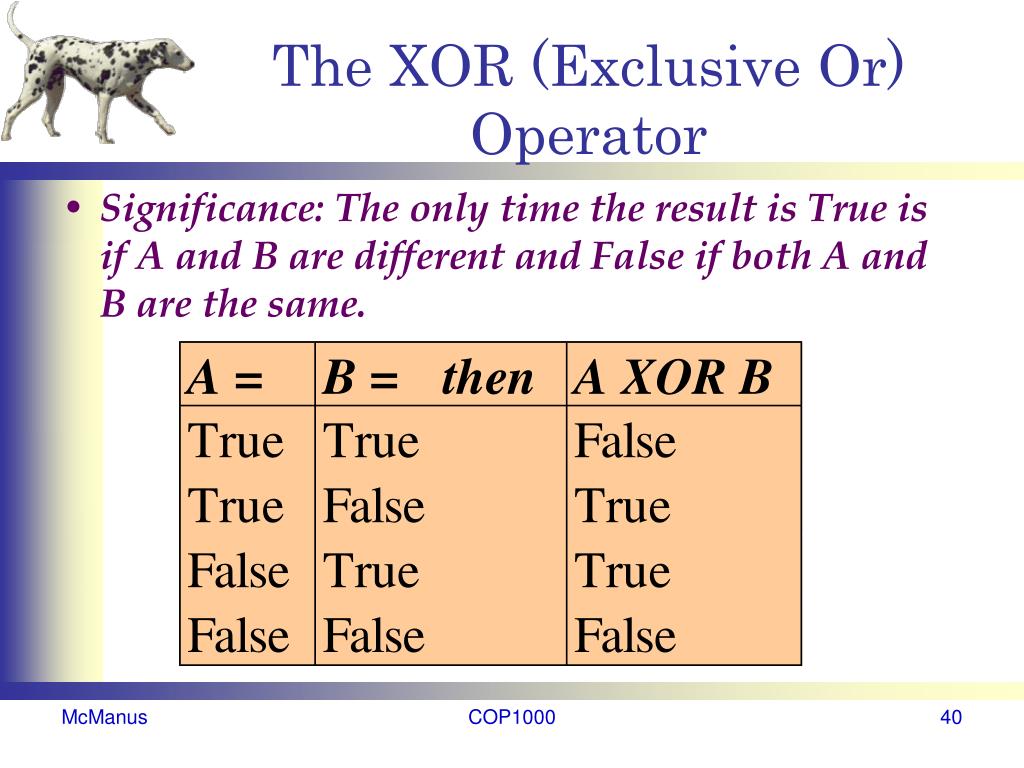 The XOR (Exclusive Or) Operator

• Significance: The only time the result is True is if A and B are different and False if both A and B are the same.

| A = | B = then | A XOR B |
|---|---|---|
| True | True | False |
| True | False | True |
| False | True | True |
| False | False | False |

McManus

COP1000

40